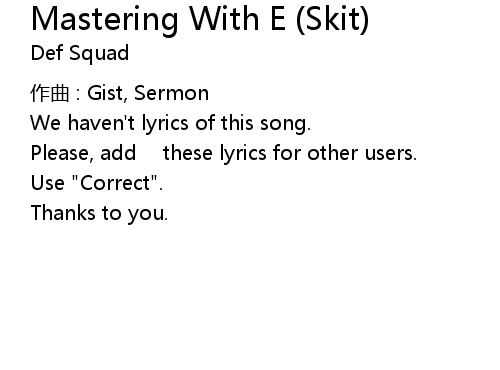 Mastering With E (Skit)
Def Squad

作曲 : Gist, Sermon
We haven't lyrics of this song.
Please, add these lyrics for other users.
Use "Correct".
Thanks to you.